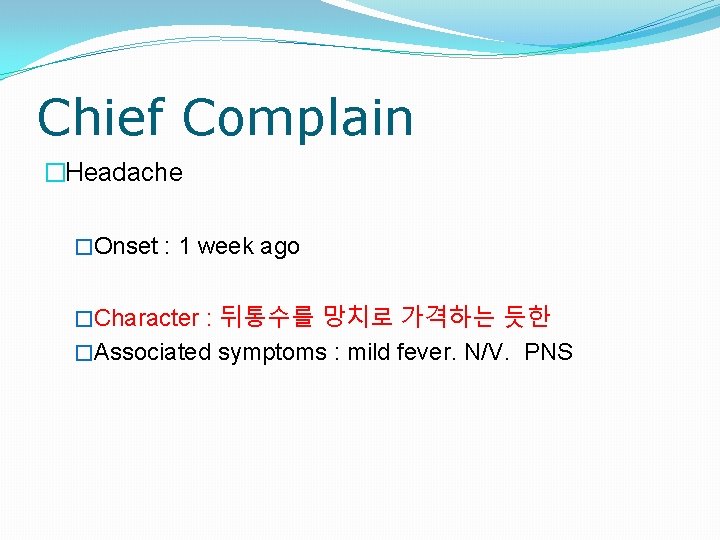 Chief Complain

□Headache

□Onset : 1 week ago

□Character : 뒤통수를 망치로 가격하는 듯한

□Associated symptoms : mild fever. N/V. PNS